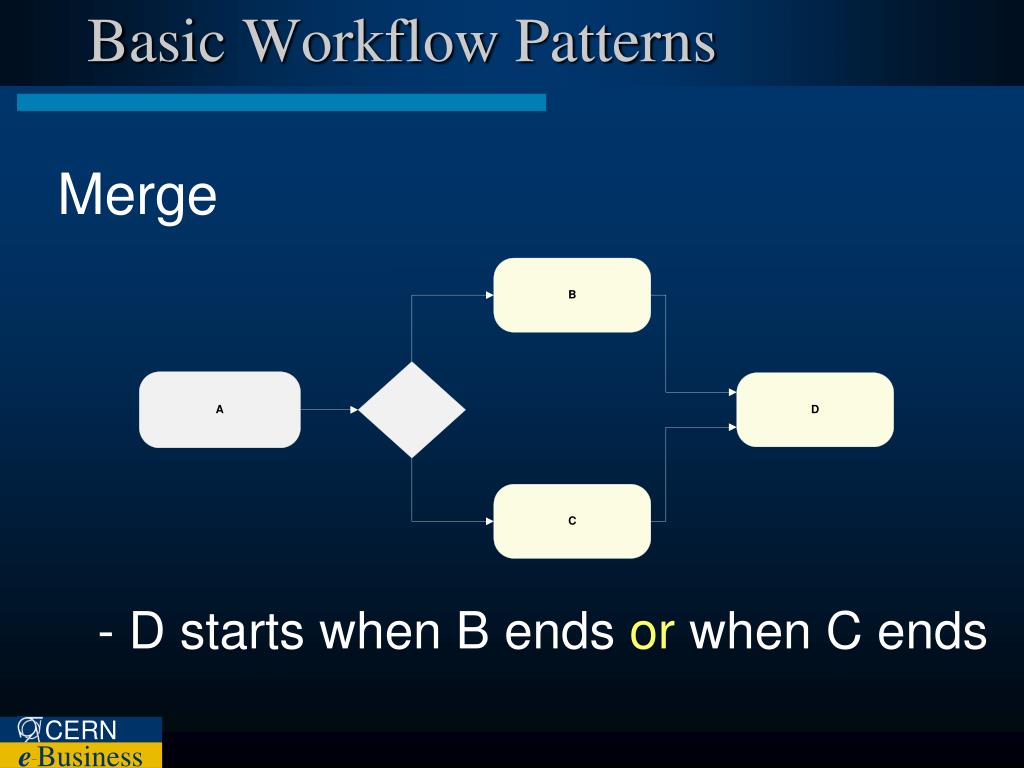 Basic Workflow Patterns

Merge

A

B

C

D

- D starts when B ends or when C ends

CERN
e-Business